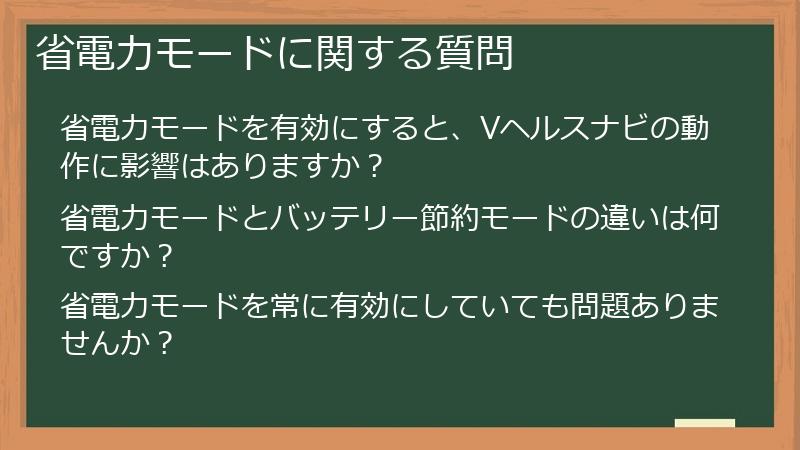 省電力モードに関する質問

省電力モードを有効にすると、Vヘルスナビの動作に影響はありますか？

省電力モードとバッテリー節約モードの違いは何ですか？

省電力モードを常に有効にしていても問題ありませんか？